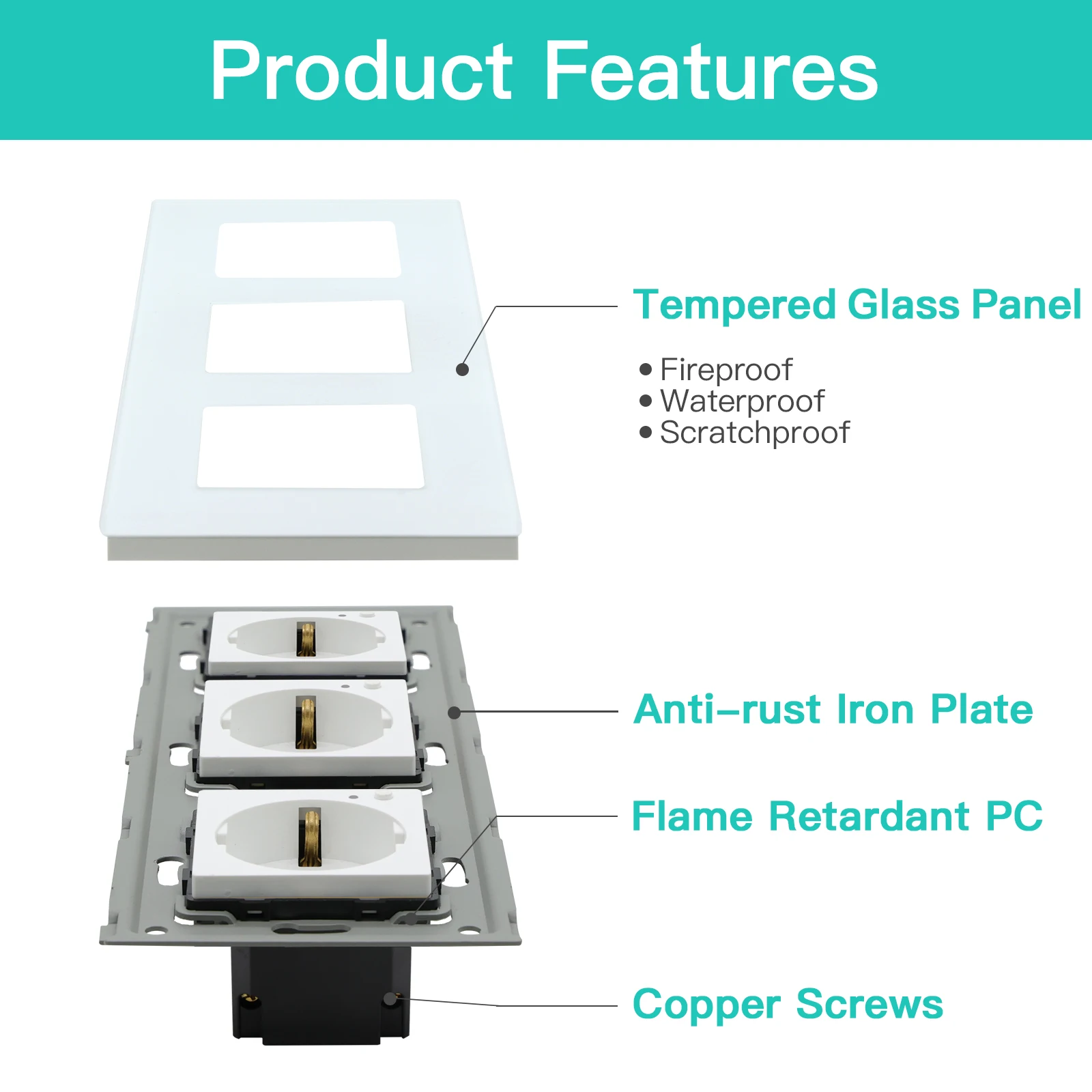 Product Features

Tempered Glass Panel

• Fireproof
• Waterproof
• Scratchproof

Anti-rust Iron Plate

Flame Retardant PC

Copper Screws